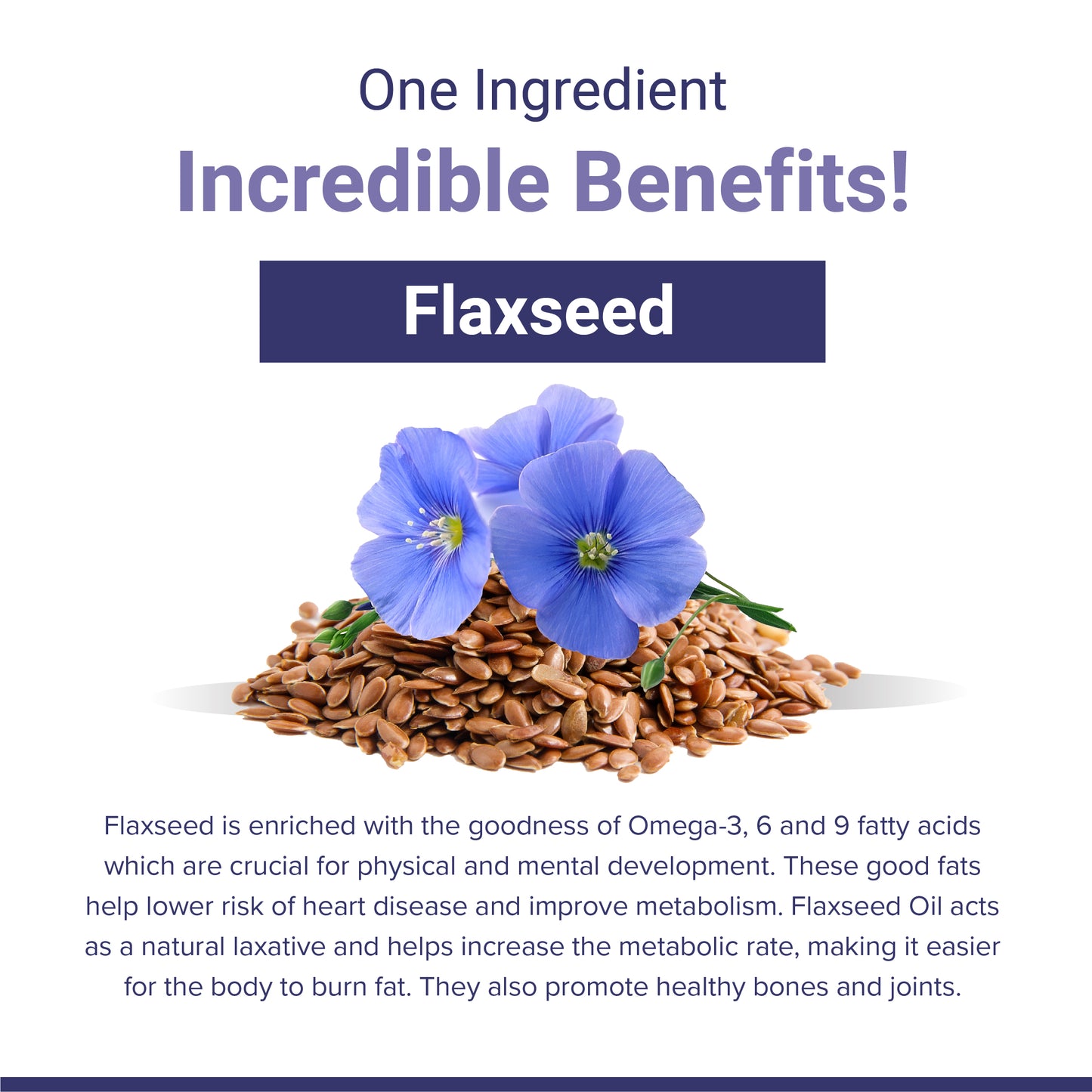 One Ingredient
Incredible Benefits!

Flaxseed

Flaxseed is enriched with the goodness of Omega-3, 6 and 9 fatty acids which are crucial for physical and mental development. These good fats help lower risk of heart disease and improve metabolism. Flaxseed Oil acts as a natural laxative and helps increase the metabolic rate, making it easier for the body to burn fat. They also promote healthy bones and joints.